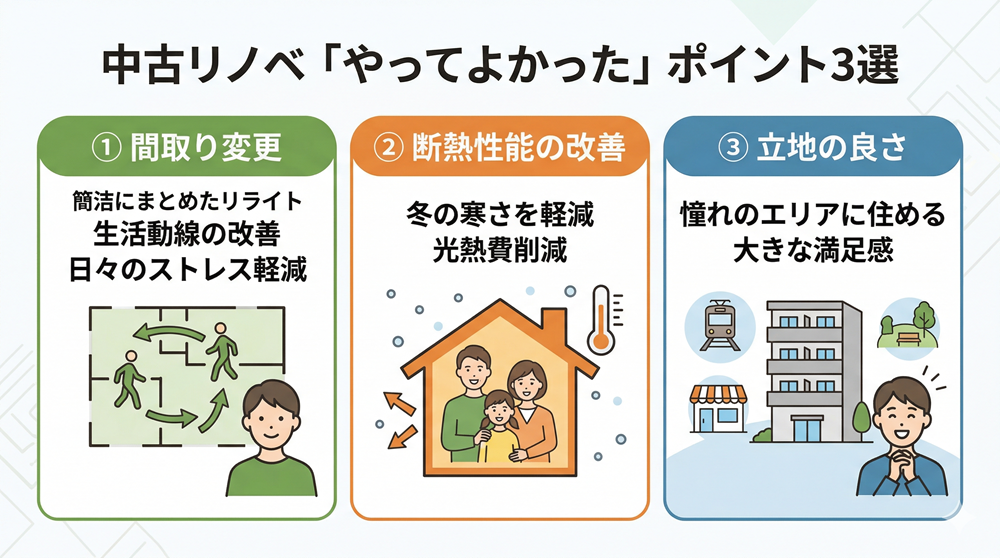 中古リノベ「やってよかった」ポイント3選

① 間取り変更

簡潔にまとめたリライト
生活動線の改善
日々のストレス軽減

② 断熱性能の改善

冬の寒さを軽減
光熱費削減

③ 立地の良さ

憧れのエリアに住める
大きな満足感